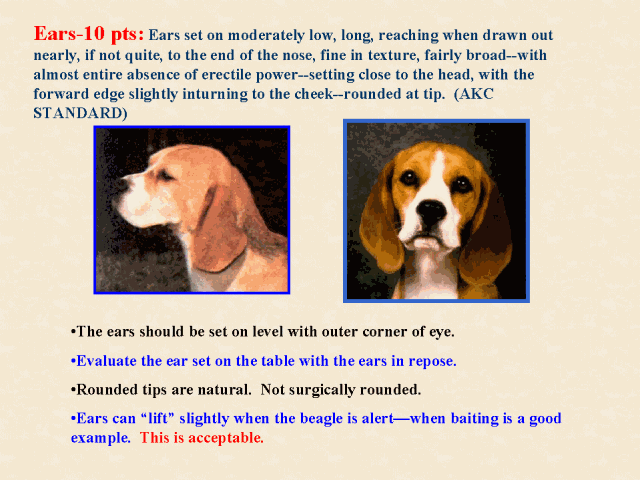 Ears-10 pts: Ears set on moderately low, long, reaching when drawn out nearly, if not quite, to the end of the nose, fine in texture, fairly broad--with almost entire absence of erectile power--setting close to the head, with the forward edge slightly inturning to the cheek--rounded at tip. (AKC STANDARD)

•The ears should be set on level with outer corner of eye.

•Evaluate the ear set on the table with the ears in repose.

•Rounded tips are natural. Not surgically rounded.

•Ears can “lift” slightly when the beagle is alert—when baiting is a good example. This is acceptable.